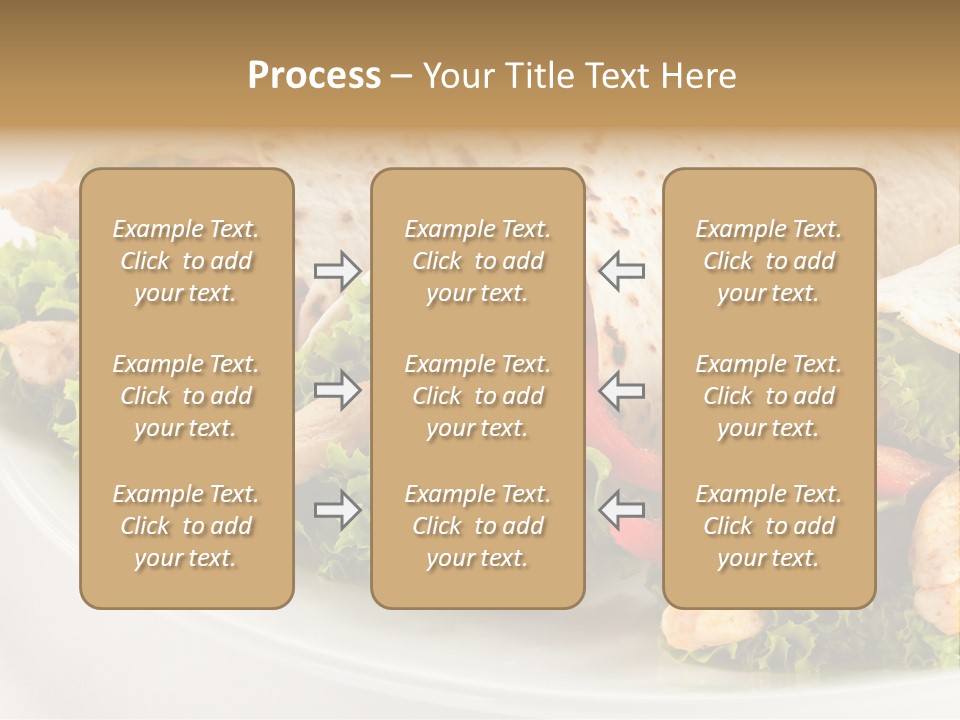 Process – Your Title Text Here

Example Text. Click to add your text.

Example Text. Click to add your text.

Example Text. Click to add your text.

Example Text. Click to add your text.

Example Text. Click to add your text.

Example Text. Click to add your text.

Example Text. Click to add your text.

Example Text. Click to add your text.

Example Text. Click to add your text.